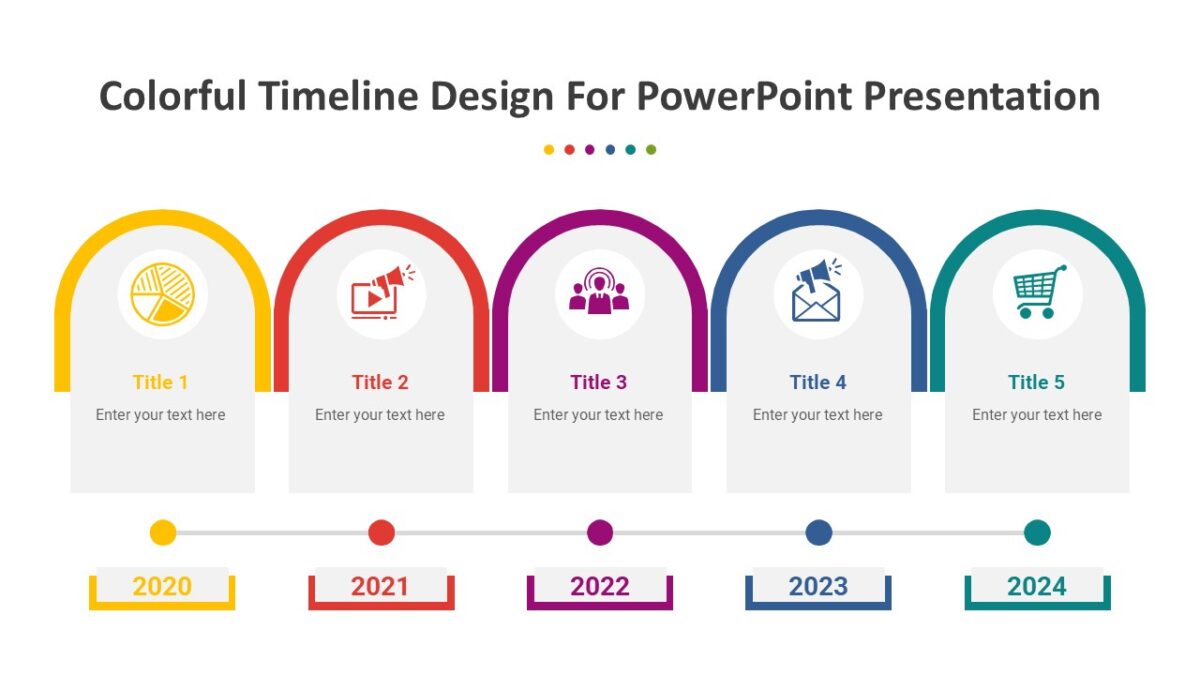 Colorful Timeline Design For PowerPoint Presentation

Title 1
Enter your text here

Title 2
Enter your text here

Title 3
Enter your text here

Title 4
Enter your text here

Title 5
Enter your text here

2020

2021

2022

2023

2024